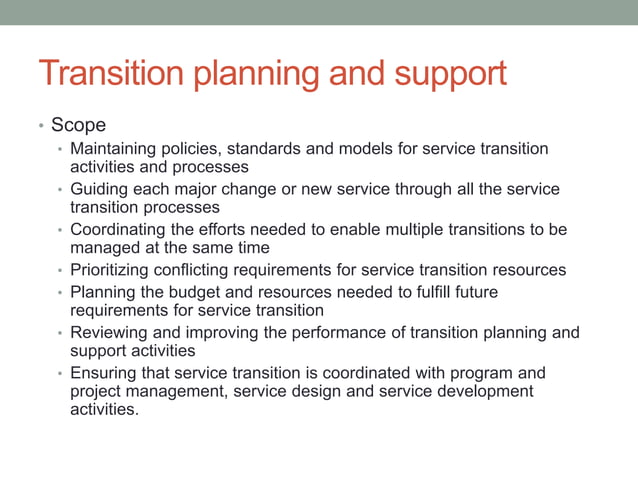 Transition planning and support

• Scope
 • Maintaining policies, standards and models for service transition activities and processes
 • Guiding each major change or new service through all the service transition processes
 • Coordinating the efforts needed to enable multiple transitions to be managed at the same time
 • Prioritizing conflicting requirements for service transition resources
 • Planning the budget and resources needed to fulfill future requirements for service transition
 • Reviewing and improving the performance of transition planning and support activities
 • Ensuring that service transition is coordinated with program and project management, service design and service development activities.